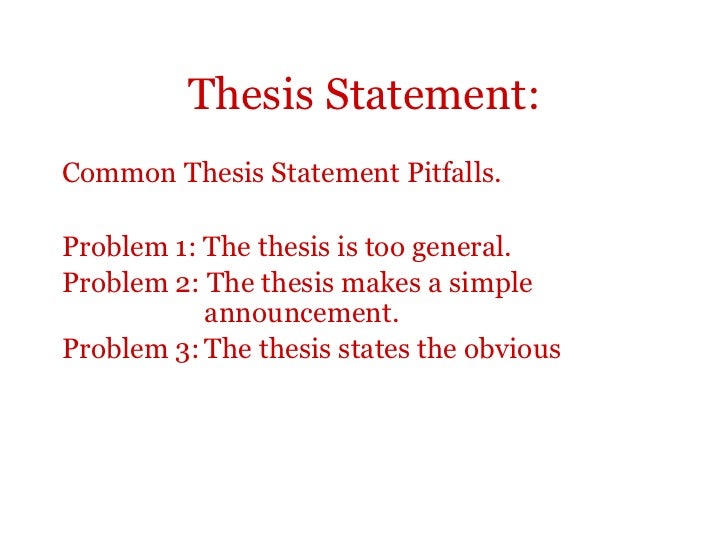 Thesis Statement:

Common Thesis Statement Pitfalls.

Problem 1: The thesis is too general.
Problem 2: The thesis makes a simple announcement.
Problem 3: The thesis states the obvious